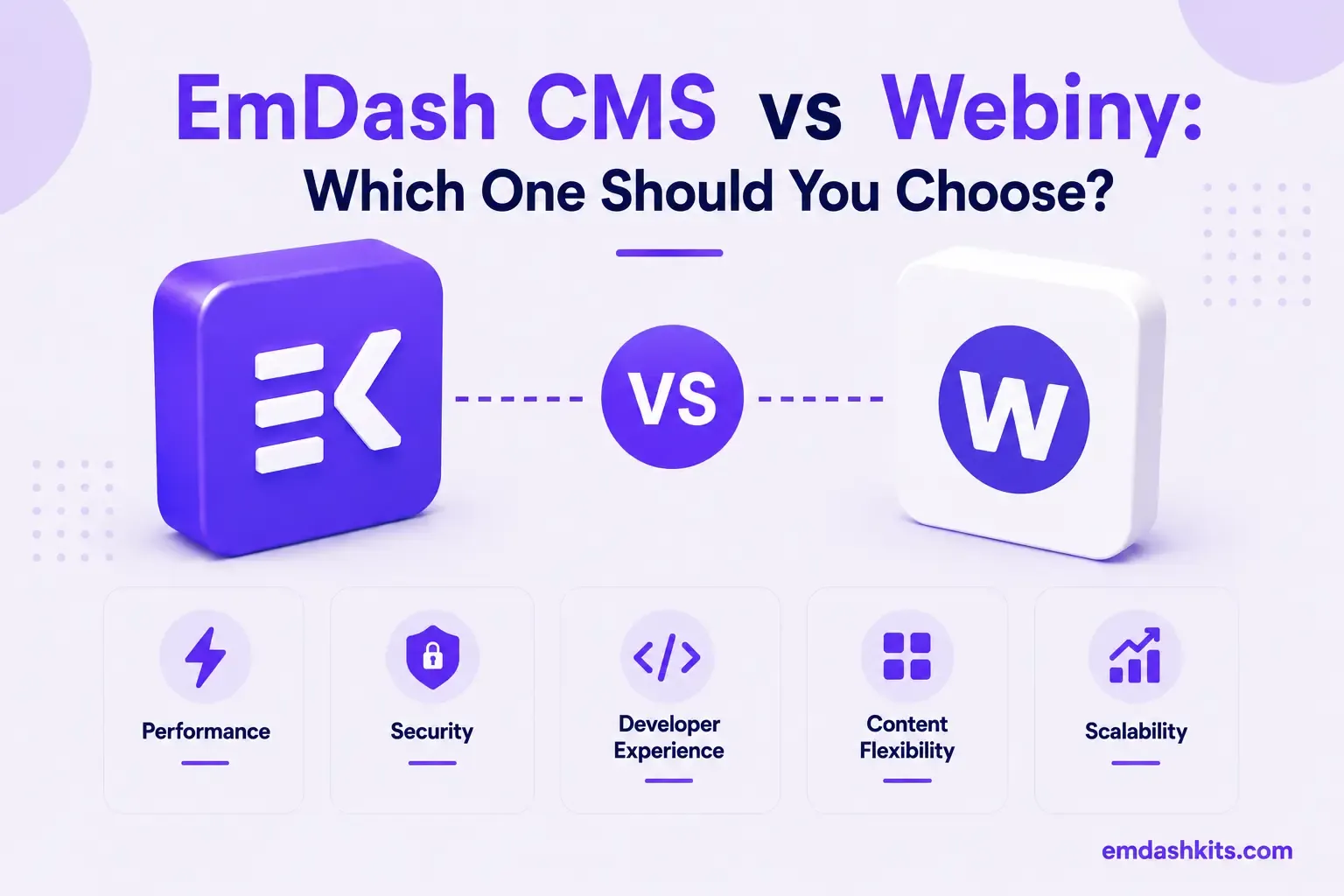 EmDash CMS vs Webiny:
Which One Should You Choose?

VS

W

Performance

Security

Developer Experience

Content Flexibility

Scalability

emdashkits.com